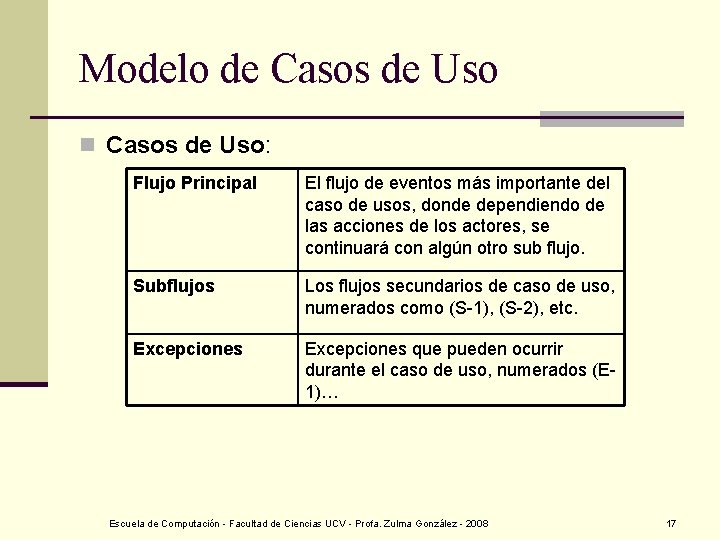 Modelo de Casos de Uso

Casos de Uso:

| Flujo Principal | El flujo de eventos más importante del caso de usos, donde dependiendo de las acciones de los actores, se continuará con algún otro sub flujo. |
|---|---|
| Subflujos | Los flujos secundarios de caso de uso, numerados como (S-1), (S-2), etc. |
| Excepciones | Excepciones que pueden ocurrir durante el caso de uso, numerados (E-1)… |

Escuela de Computación - Facultad de Ciencias UCV - Profa. Zulma González - 2008

17